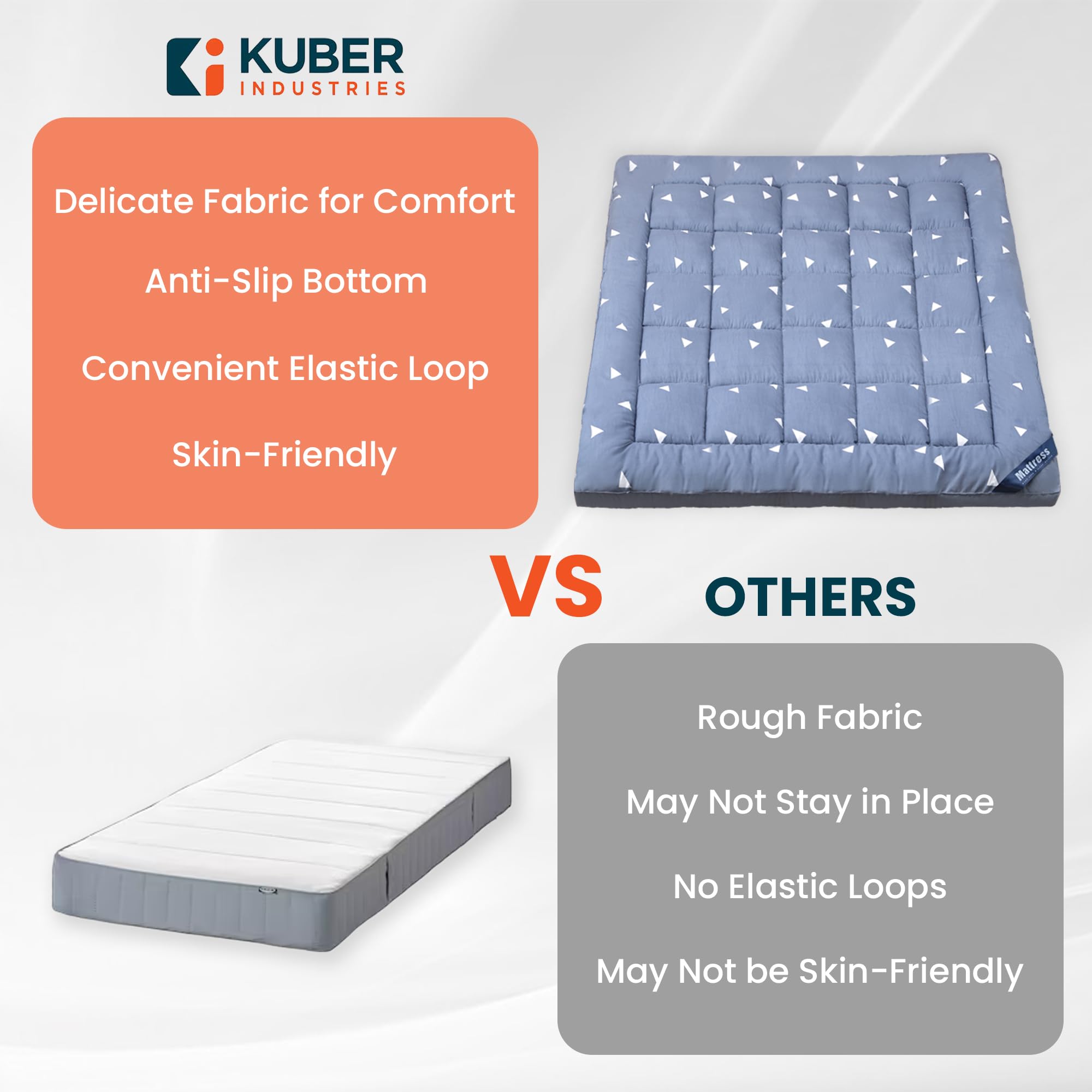 KUBER INDUSTRIES

Delicate Fabric for Comfort

Anti-Slip Bottom

Convenient Elastic Loop

Skin-Friendly

Mattress

VS

OTHERS

Rough Fabric

May Not Stay in Place

No Elastic Loops

May Not be Skin-Friendly